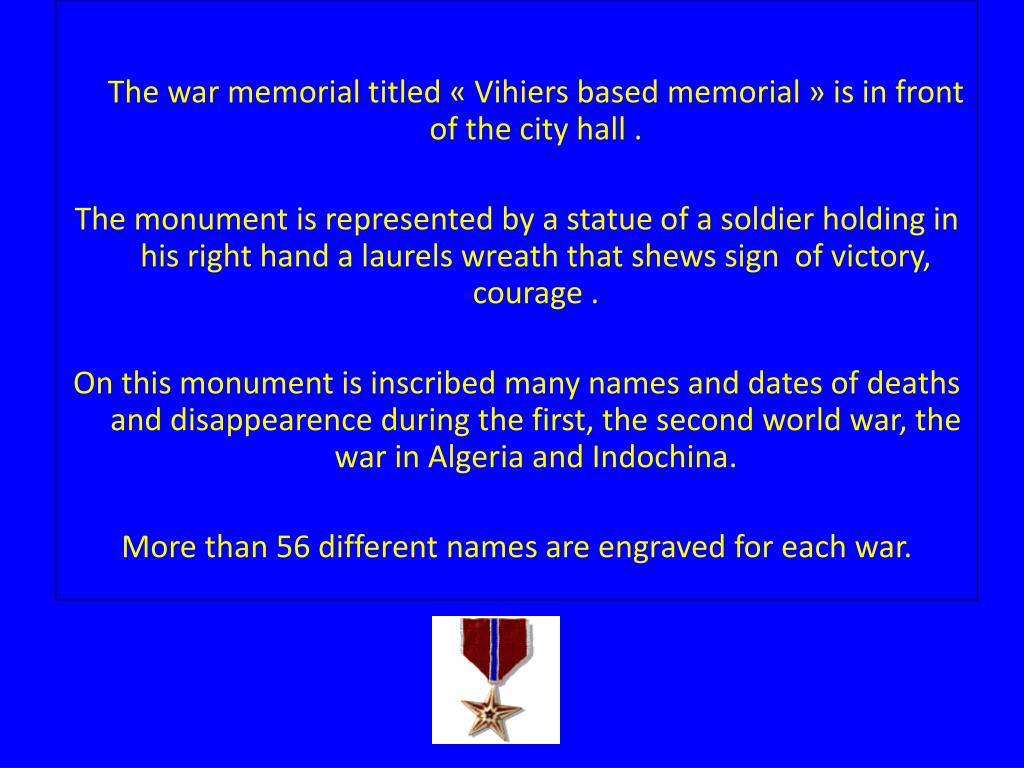 The war memorial titled « Vihiers based memorial » is in front of the city hall .

The monument is represented by a statue of a soldier holding in his right hand a laurels wreath that shews sign of victory, courage .

On this monument is inscribed many names and dates of deaths and disappearence during the first, the second world war, the war in Algeria and Indochina.

More than 56 different names are engraved for each war.